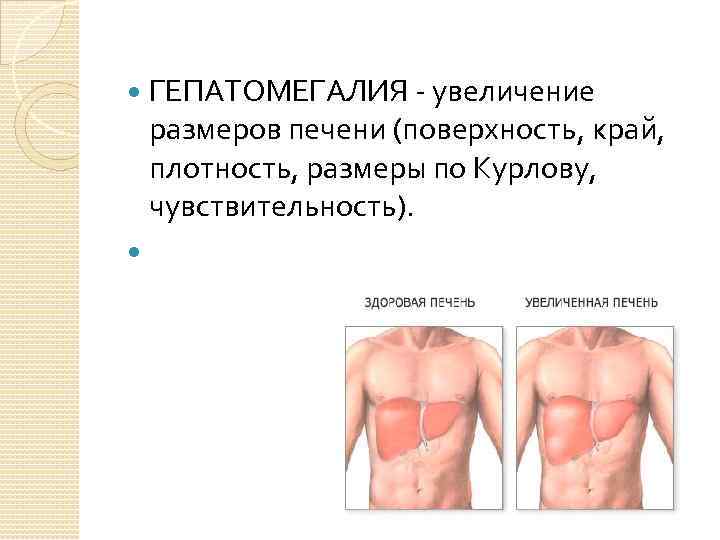 ГЕПАТОМЕГАЛИЯ - увеличение размеров печени (поверхность, край, плотность, размеры по Курлову, чувствительность).

ЗДОРОВАЯ ПЕЧЕНЬ

УВЕЛИЧЕННАЯ ПЕЧЕНЬ